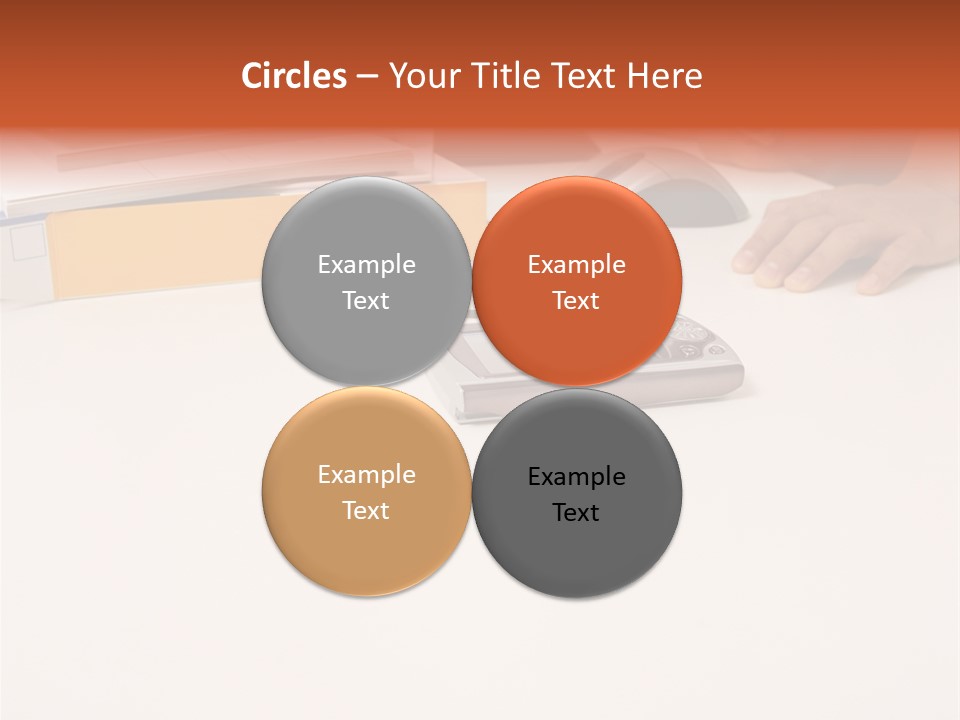 Circles – Your Title Text Here

Example Text

Example Text

Example Text

Example Text